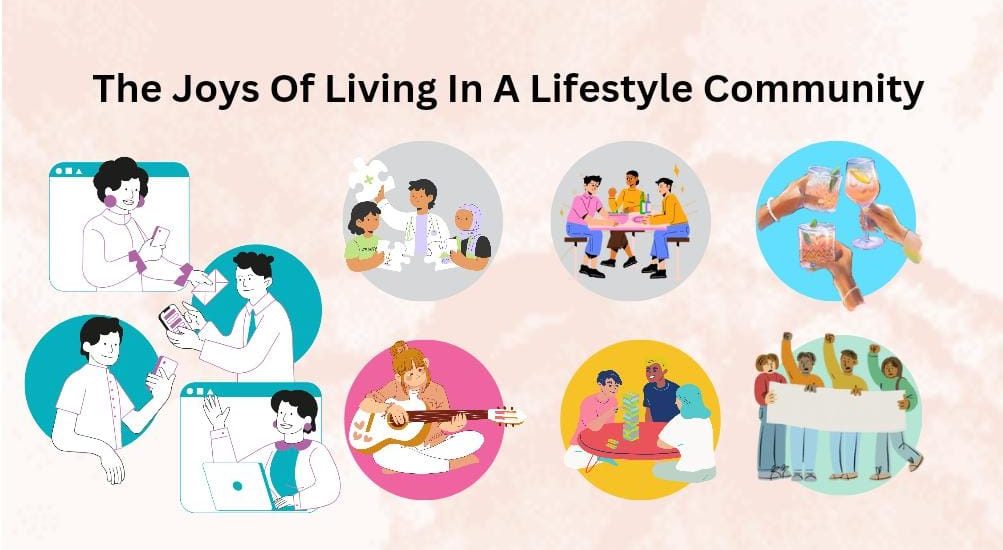 The Joys Of Living In A Lifestyle Community